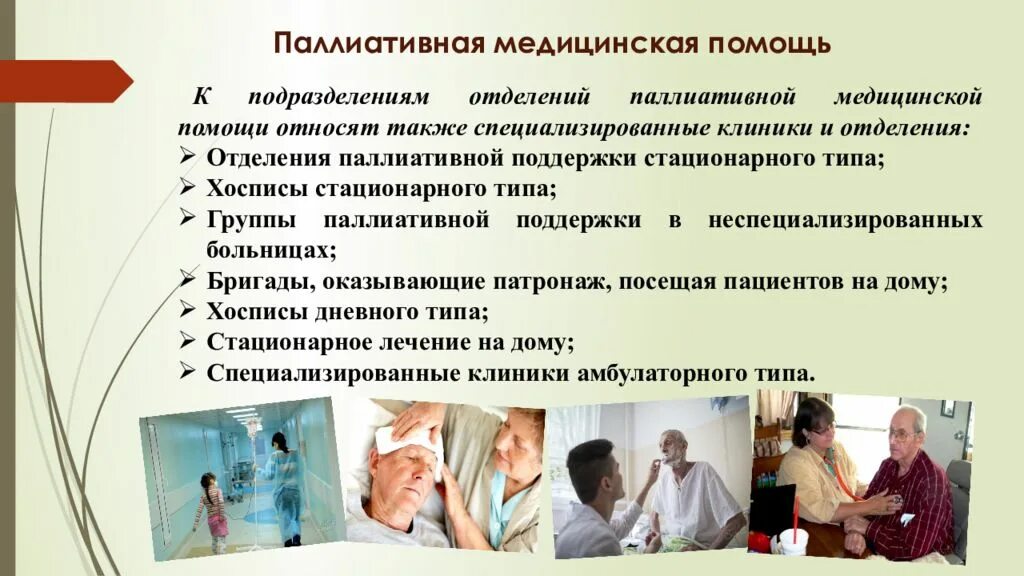 Паллиативная медицинская помощь

К подразделениям отделений паллиативной медицинской помощи относят также специализированные клиники и отделения:

➢ Отделения паллиативной поддержки стационарного типа;
➢ Хосписы стационарного типа;
➢ Группы паллиативной поддержки в неспециализированных больницах;
➢ Бригады, оказывающие патронаж, посещая пациентов на дому;
➢ Хосписы дневного типа;
➢ Стационарное лечение на дому;
➢ Специализированные клиники амбулаторного типа.